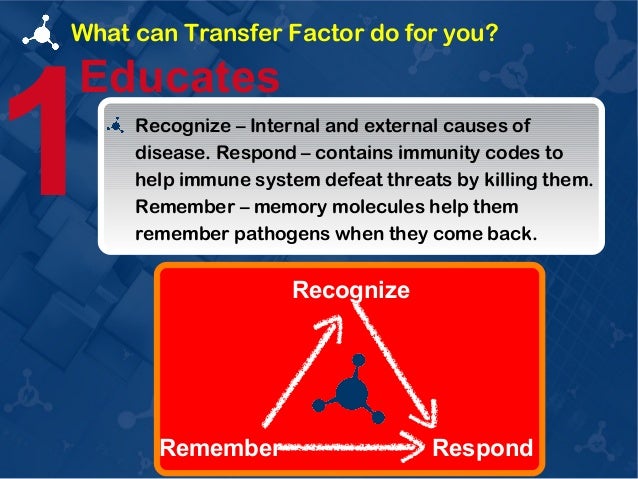 What can Transfer Factor do for you?

1 Educates

Recognize – Internal and external causes of disease. Respond – contains immunity codes to help immune system defeat threats by killing them. Remember – memory molecules help them remember pathogens when they come back.

Recognize

Remember

Respond